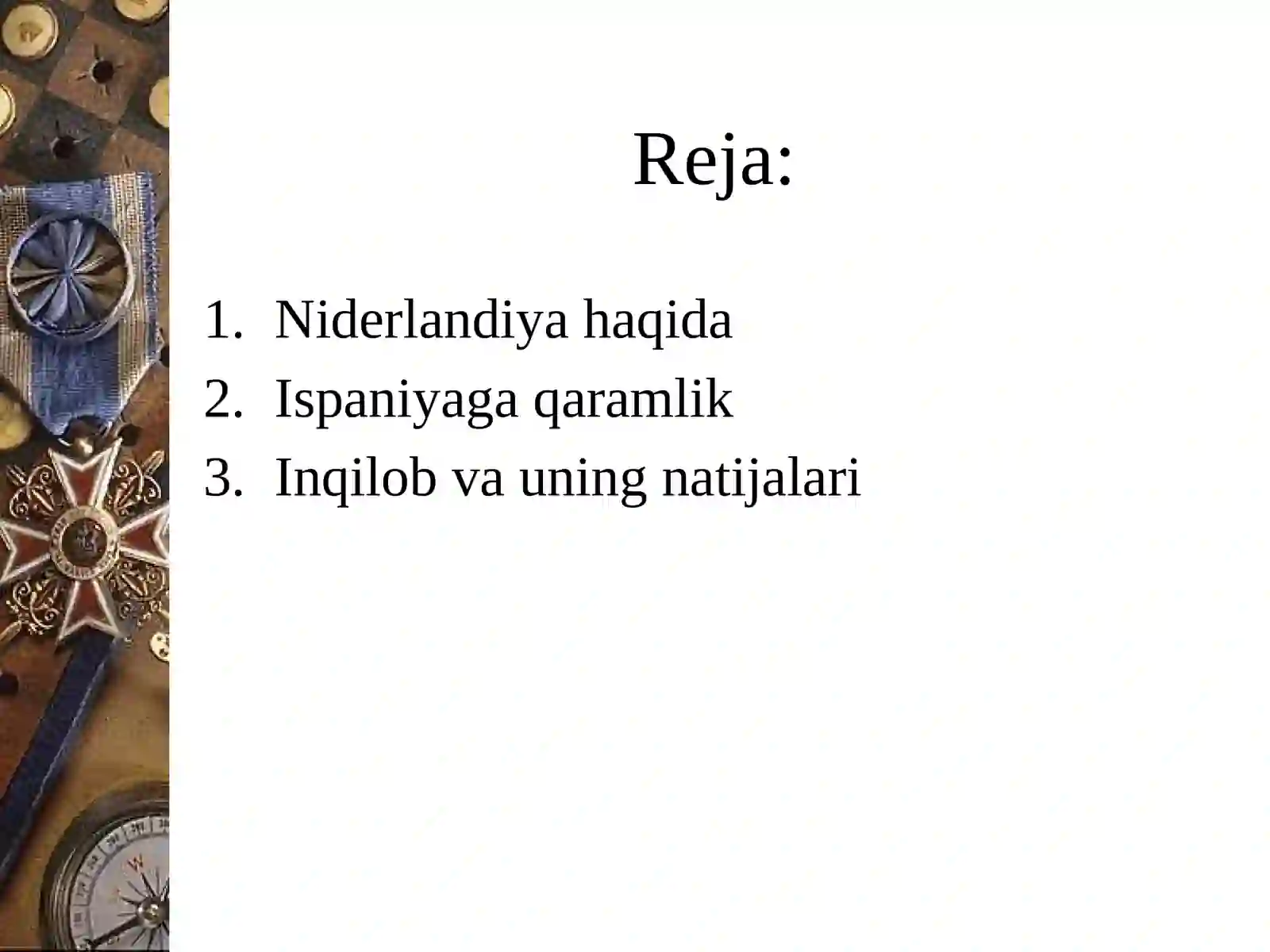 Reja:

1. Niderlandiya haqida
2. Ispaniyaga qaramlik
3. Inqilob va uning natijalari